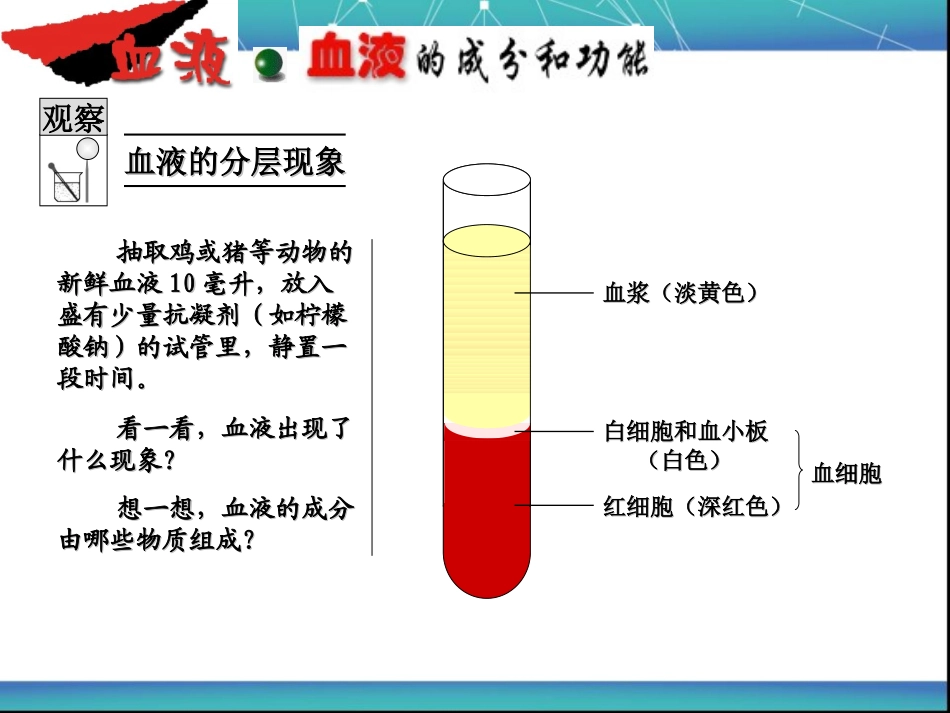 血液 血液的成分和功能

观察

血液的分层现象

抽取鸡或猪等动物的新鲜血液 10 毫升，放入盛有少量抗凝剂（如柠檬酸钠）的试管里，静置一段时间。

看一看，血液出现了什么现象？

想一想，血液的成分由哪些物质组成？

血浆（淡黄色）

白细胞和血小板（白色）

红细胞（深红色）

血细胞